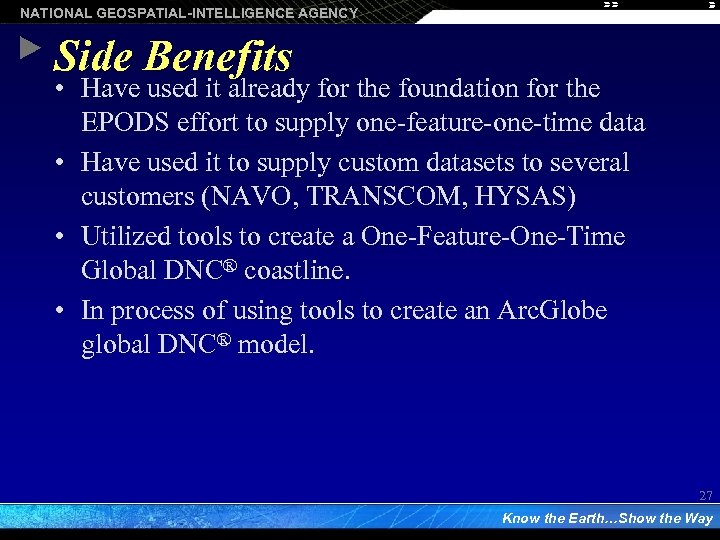 NATIONAL GEOSPATIAL-INTELLIGENCE AGENCY

Side Benefits

• Have used it already for the foundation for the EPODS effort to supply one-feature-one-time data

• Have used it to supply custom datasets to several customers (NAVO, TRANSCOM, HYSAS)

• Utilized tools to create a One-Feature-One-Time Global DNC® coastline.

• In process of using tools to create an ArcGlobe global DNC® model.

27

Know the Earth…Show the Way